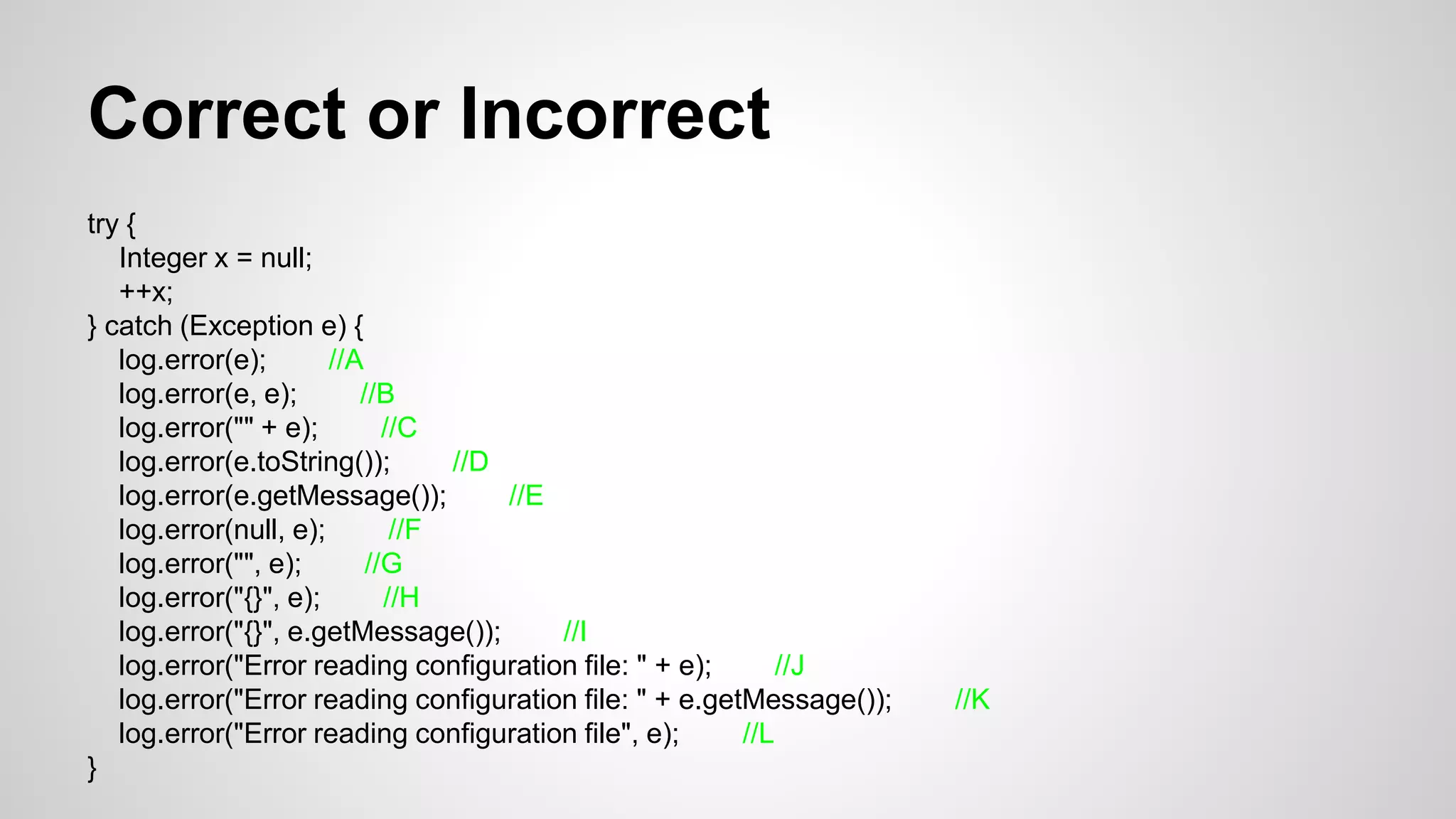 Correct or Incorrect

try {
    Integer x = null;
    ++x;
} catch (Exception e) {
    log.error(e);    //A
    log.error(e, e);    //B
    log.error("" + e);    //C
    log.error(e.toString());    //D
    log.error(e.getMessage());    //E
    log.error(null, e);    //F
    log.error("", e);    //G
    log.error("{}", e);    //H
    log.error("{}", e.getMessage());    //I
    log.error("Error reading configuration file: " + e);    //J
    log.error("Error reading configuration file: " + e.getMessage());    //K
    log.error("Error reading configuration file", e);    //L
}